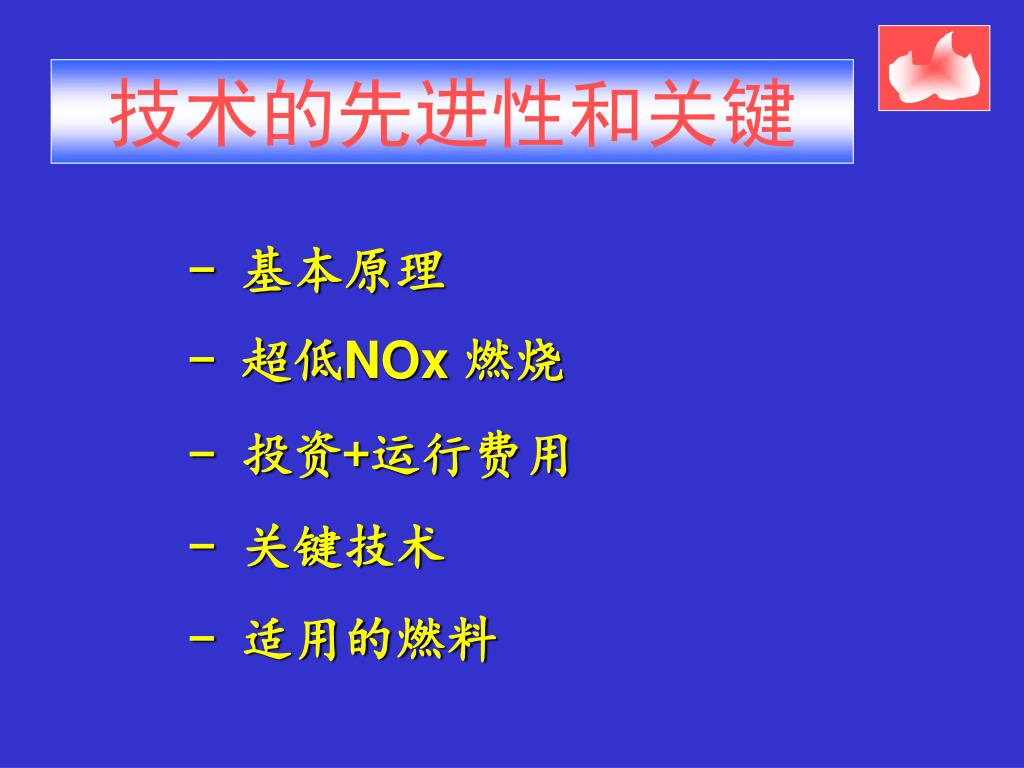 技术的先进性和关键

- 基本原理
- 超低NOx 燃烧
- 投资+运行费用
- 关键技术
- 适用的燃料